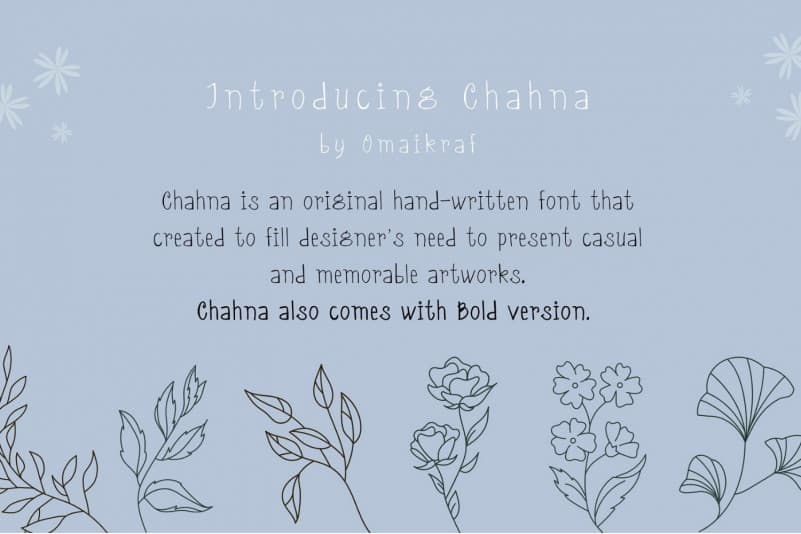 Introducing Chahna
by Omaikraf

Chahna is an original hand-written font that created to fill designer's need to present casual and memorable artworks.
Chahna also comes with Bold version.